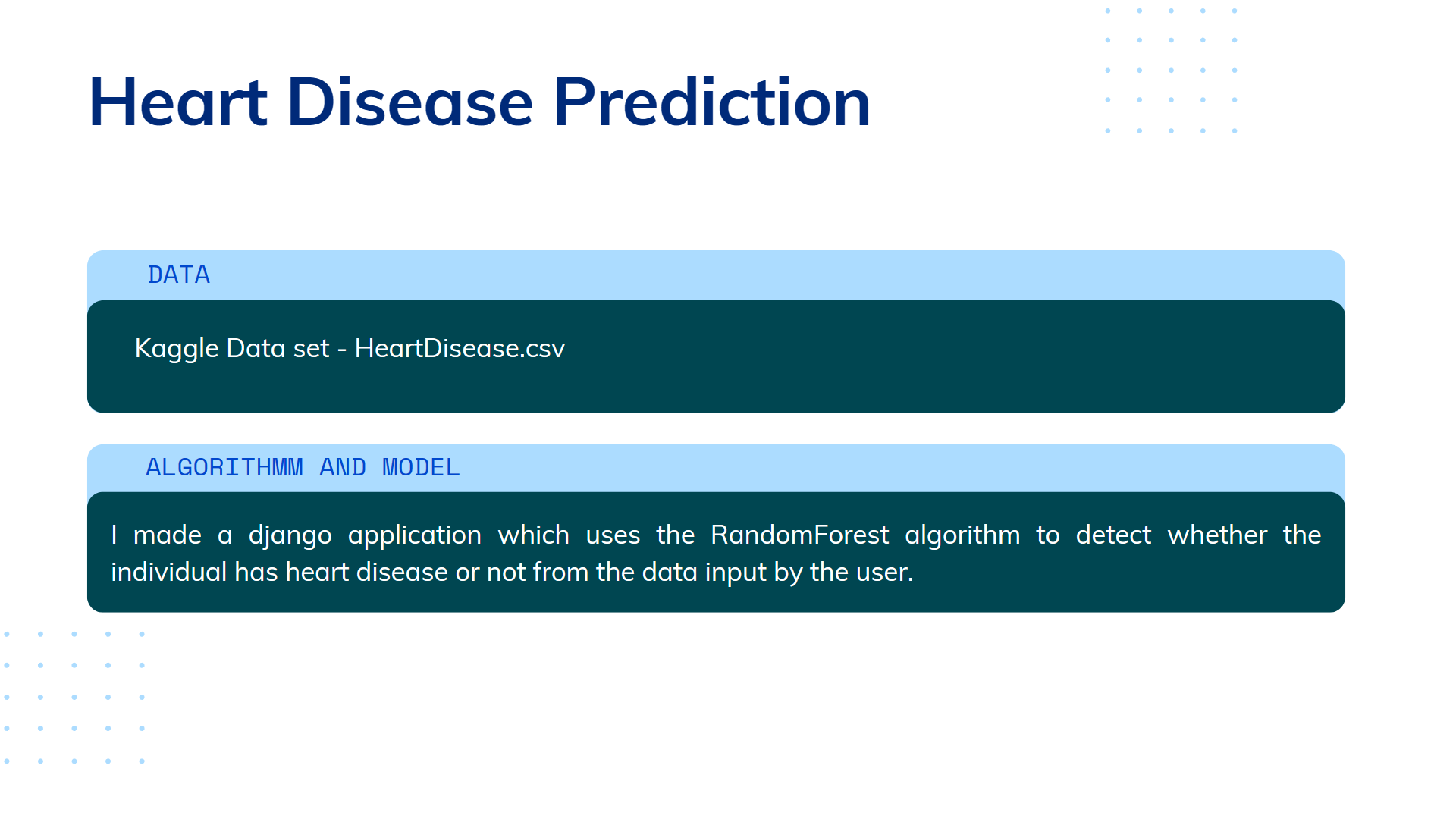 Heart Disease Prediction

DATA

Kaggle Data set - HeartDisease.csv

ALGORITHMM AND MODEL

I made a django application which uses the RandomForest algorithm to detect whether the individual has heart disease or not from the data input by the user.